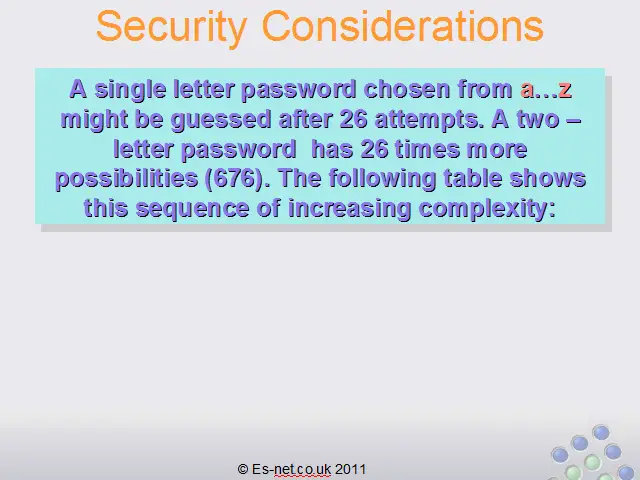 Security Considerations

A single letter password chosen from a…z might be guessed after 26 attempts. A two – letter password has 26 times more possibilities (676). The following table shows this sequence of increasing complexity:

© Es-net.co.uk 2011